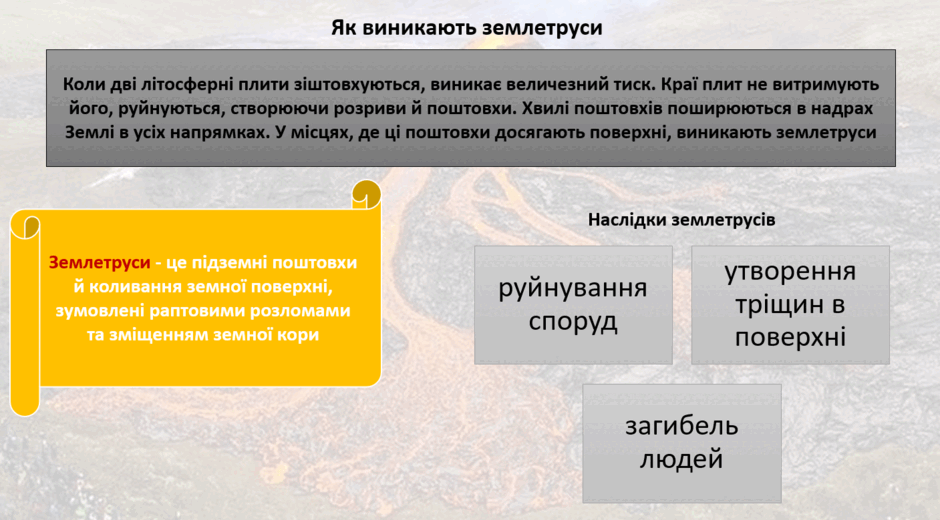 Як виникають землетруси

Коли дві літосферні плити зіштовхуються, виникає величезний тиск. Краї плит не витримують його, руйнуються, створюючи розриви й поштовхи. Хвилі поштовхів поширюються в надрах Землі в усіх напрямках. У місцях, де ці поштовхи досягають поверхні, виникають землетруси

Землетруси - це підземні поштовхи й коливання земної поверхні, зумовлені раптовими розломами та зміщенням земної кори

Наслідки землетрусів

руйнування споруд

утворення тріщин в поверхні

загибель людей